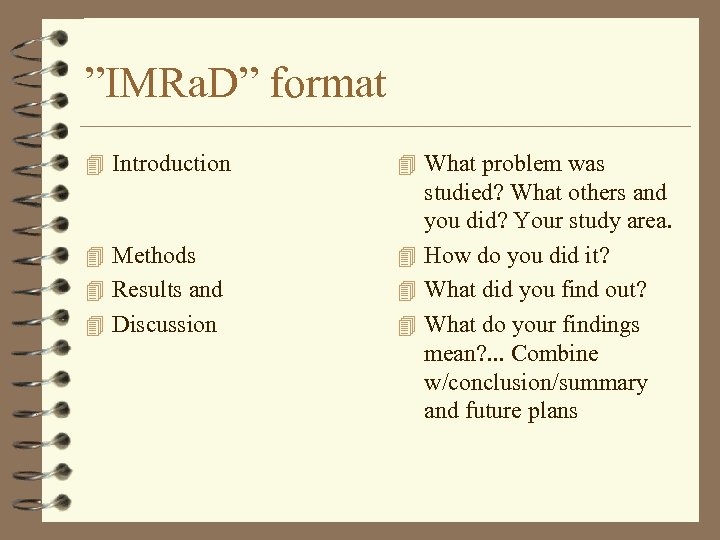 ”IMRaD” format

Introduction

Methods

Results and

Discussion

What problem was studied? What others and you did? Your study area.

How do you did it?

What did you find out?

What do your findings mean?... Combine w/conclusion/summary and future plans